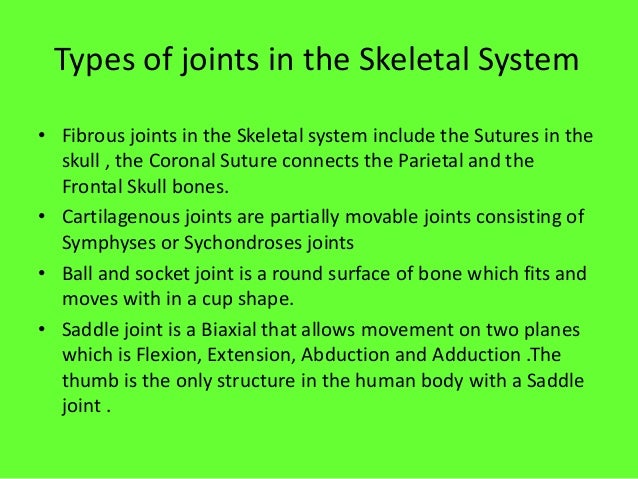 Types of joints in the Skeletal System

• Fibrous joints in the Skeletal system include the Sutures in the skull , the Coronal Suture connects the Parietal and the Frontal Skull bones.
• Cartilagenous joints are partially movable joints consisting of Symphyses or Sychondroses joints
• Ball and socket joint is a round surface of bone which fits and moves with in a cup shape.
• Saddle joint is a Biaxial that allows movement on two planes which is Flexion, Extension, Abduction and Adduction .The thumb is the only structure in the human body with a Saddle joint .